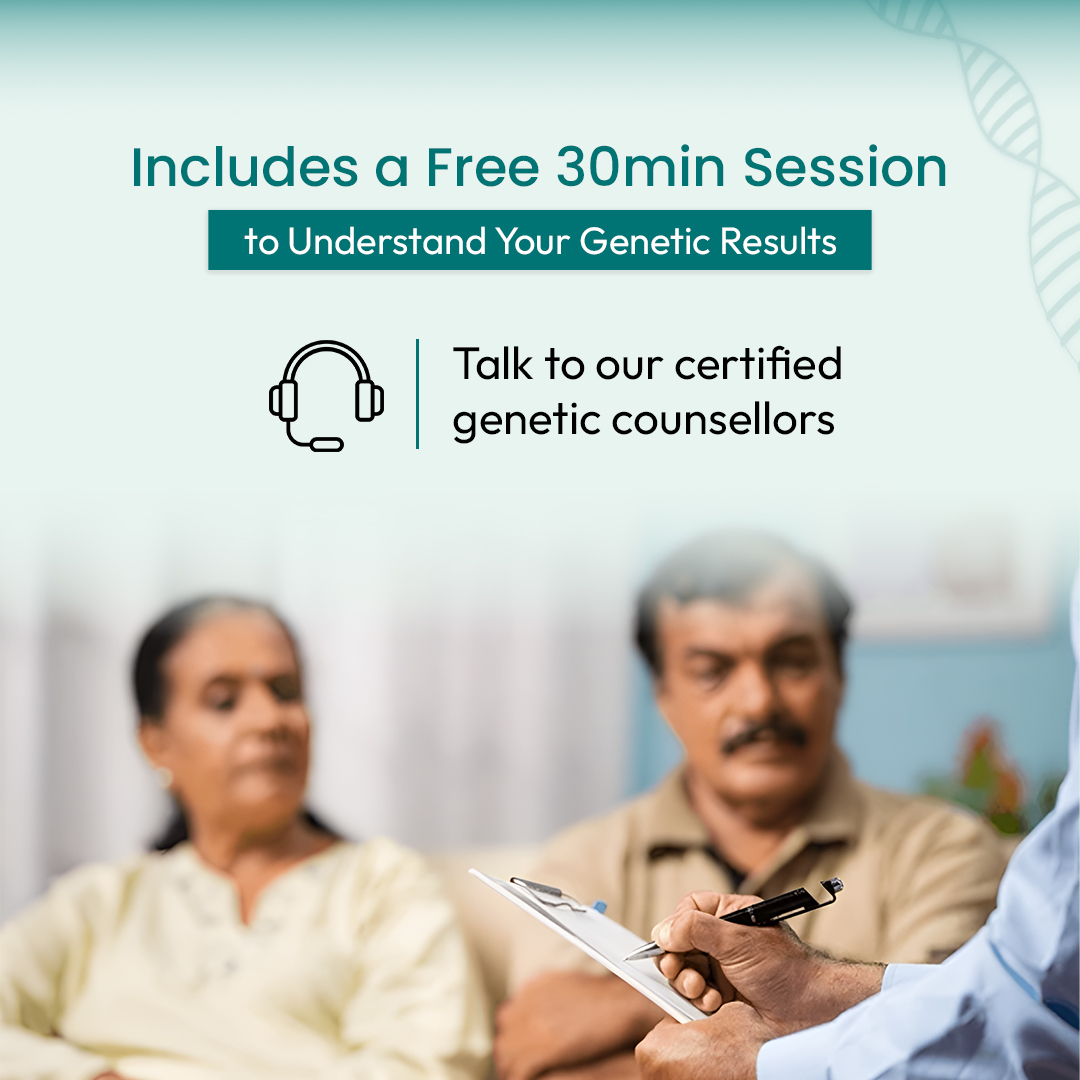 Includes a Free 30min Session

to Understand Your Genetic Results

Talk to our certified genetic counsellors